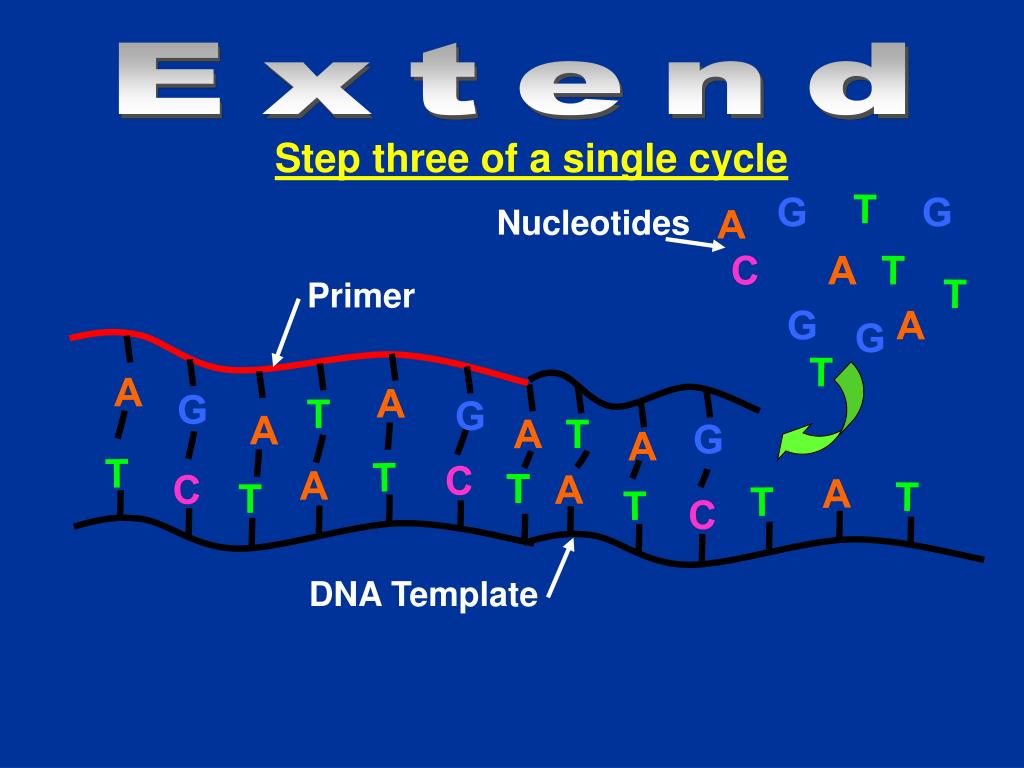 Extend

Step three of a single cycle

Nucleotides

A G T G
C A T T
G G A
T

Primer

A G A T A G A T A G
T C T A T C T A T C T A T

DNA Template